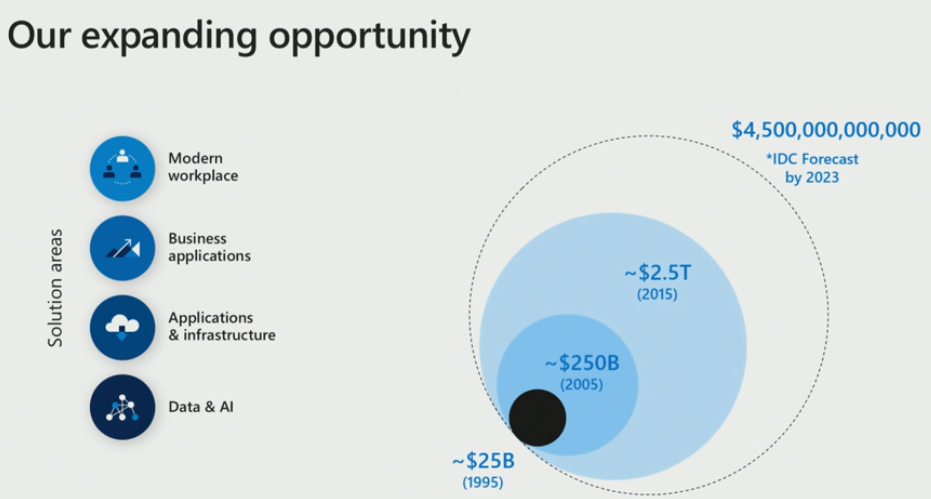 Our expanding opportunity

Solution areas

Modern workplace

Business applications

Applications & infrastructure

Data & AI

$4,500,000,000,000
*IDC Forecast by 2023

~$2.5T
(2015)

~$250B
(2005)

~$25B
(1995)